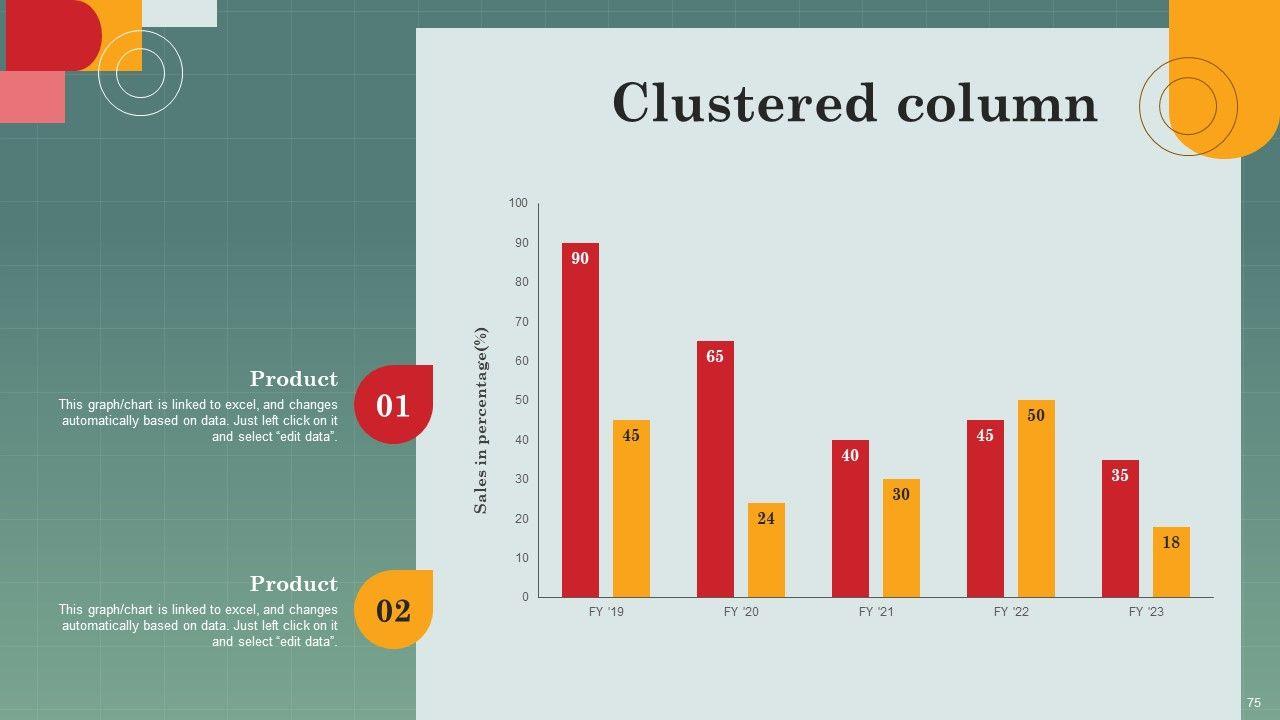 Clustered column

Product
This graph/chart is linked to excel, and changes automatically based on data. Just left click on it and select "edit data".
01

Product
This graph/chart is linked to excel, and changes automatically based on data. Just left click on it and select "edit data".
02

Sales in percentage(%)

100
90
80
70
60
50
40
30
20
10
0

90
45
65
24
40
30
45
50
35
18

FY '19
FY '20
FY '21
FY '22
FY '23

75